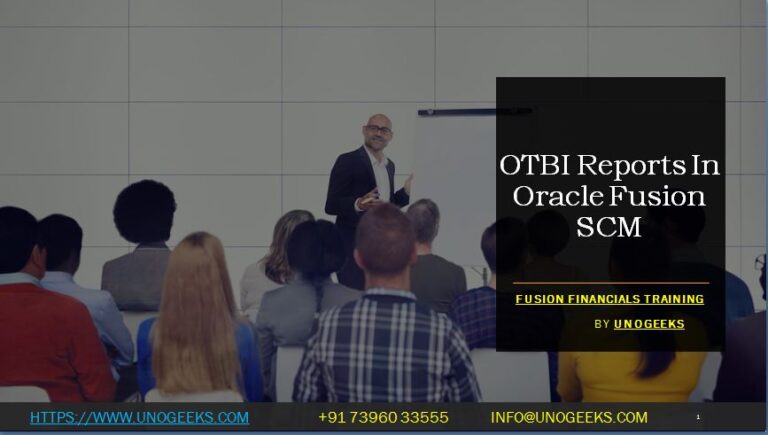 OTBI Reports In Oracle Fusion SCM

FUSION FINANCIALS TRAINING

BY UNOGEEKS

HTTPS://WWW.UNOGEEKS.COM +91 73960 33555 INFO@UNOGEEKS.COM 1